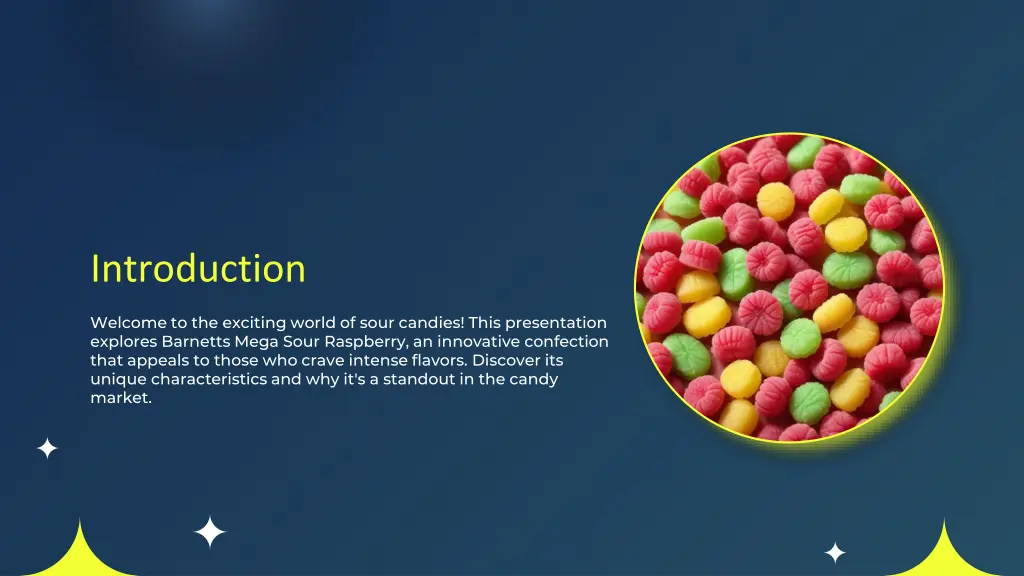 Introduction

Welcome to the exciting world of sour candies! This presentation explores Barnetts Mega Sour Raspberry, an innovative confection that appeals to those who crave intense flavors. Discover its unique characteristics and why it's a standout in the candy market.